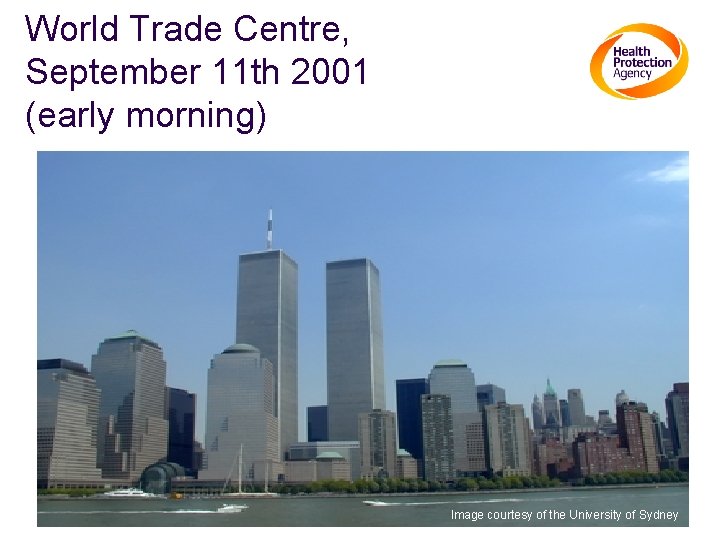 World Trade Centre, September 11th 2001 (early morning)

Health Protection Agency

Image courtesy of the University of Sydney